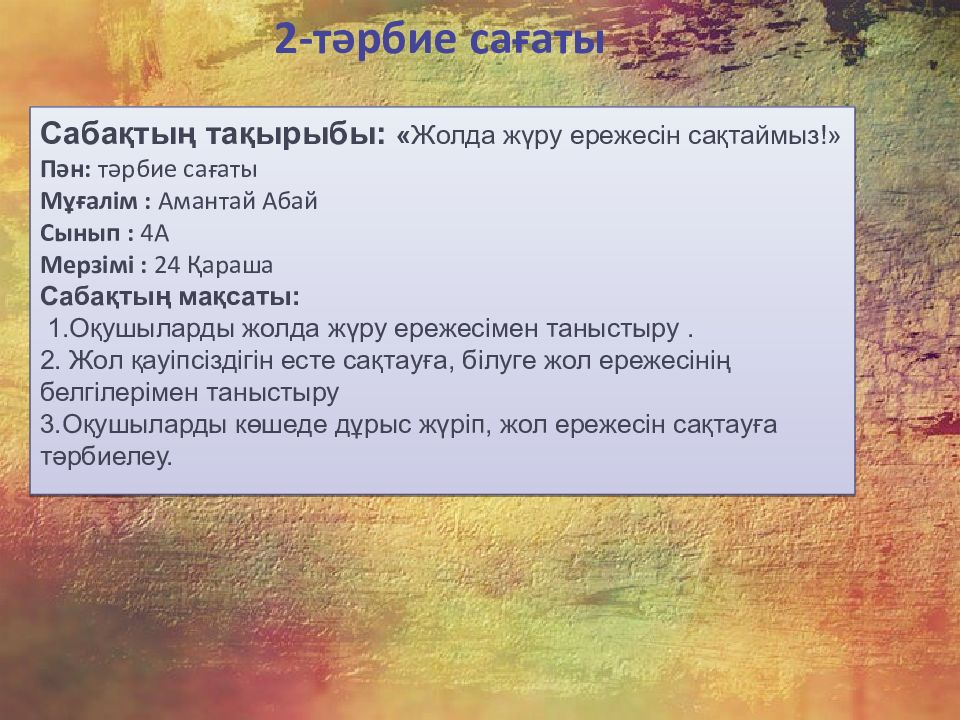 2-тәрбие сағаты

Сабақтың тақырыбы: «Жолда жүру ережесін сақтаймыз!»
Пән: тәрбие сағаты
Мұғалім : Амантай Абай
Сынып : 4А
Мерзімі : 24 Қараша
Сабақтың мақсаты:
1.Оқушыларды жолда жүру ережесімен таныстыру .
2. Жол қауіпсіздігін есте сақтауға, білуге жол ережесінің белгілерімен таныстыру
3.Оқушыларды көшеде дұрыс жүріп, жол ережесін сақтауға тәрбиелеу.